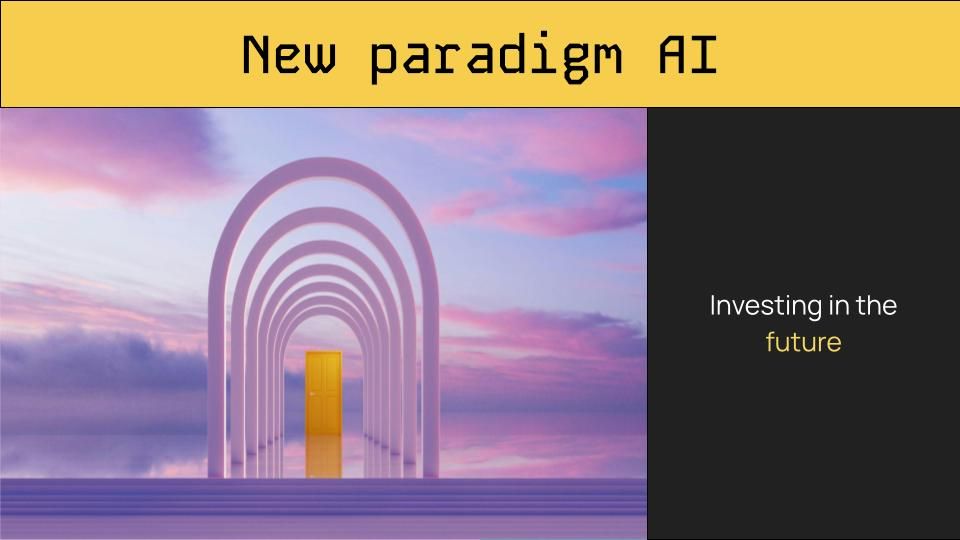 New paradigm AI

Investing in the future